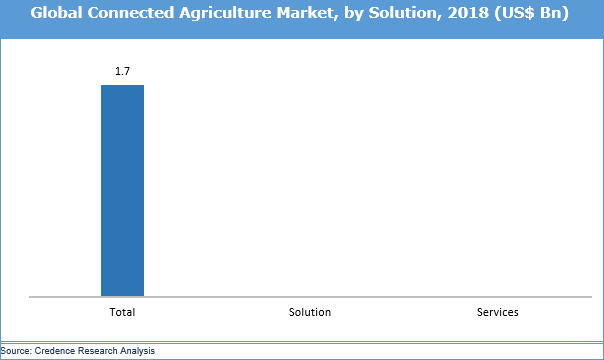 Global Connected Agriculture Market, by Solution, 2018 (US$ Bn)

1.7

Total

Solution

Services

Source: Credence Research Analysis